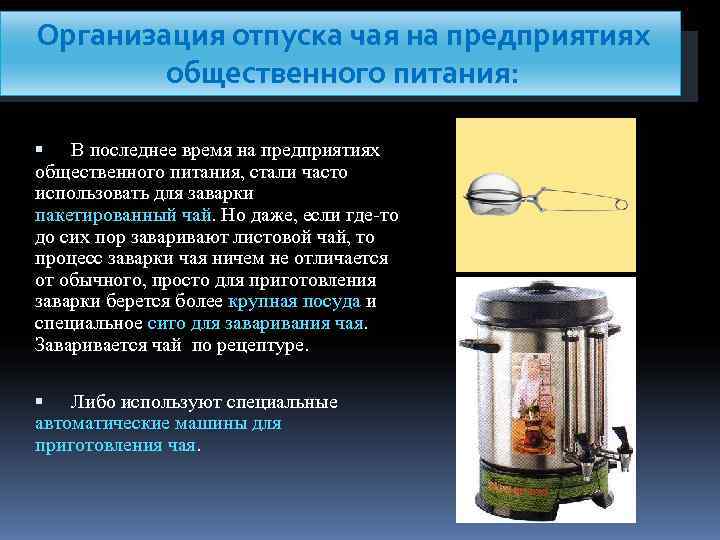 Организация отпуска чая на предприятиях общественного питания:

▪ В последнее время на предприятиях общественного питания, стали часто использовать для заварки пакетированный чай. Но даже, если где-то до сих пор заваривают листовой чай, то процесс заварки чая ничем не отличается от обычного, просто для приготовления заварки берется более крупная посуда и специальное сито для заваривания чая. Заваривается чай  по рецептуре.

▪ Либо используют специальные автоматические машины для приготовления чая.